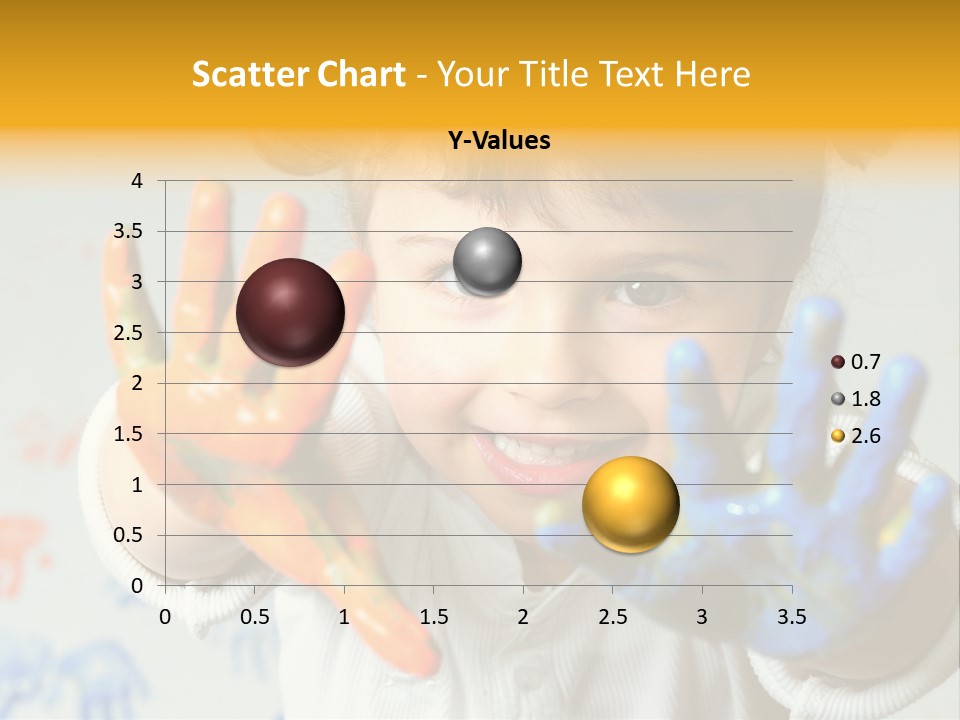 Scatter Chart - Your Title Text Here

Y-Values

4
3.5
3
2.5
2
1.5
1
0.5
0

0 0.5 1 1.5 2 2.5 3 3.5

0.7
1.8
2.6